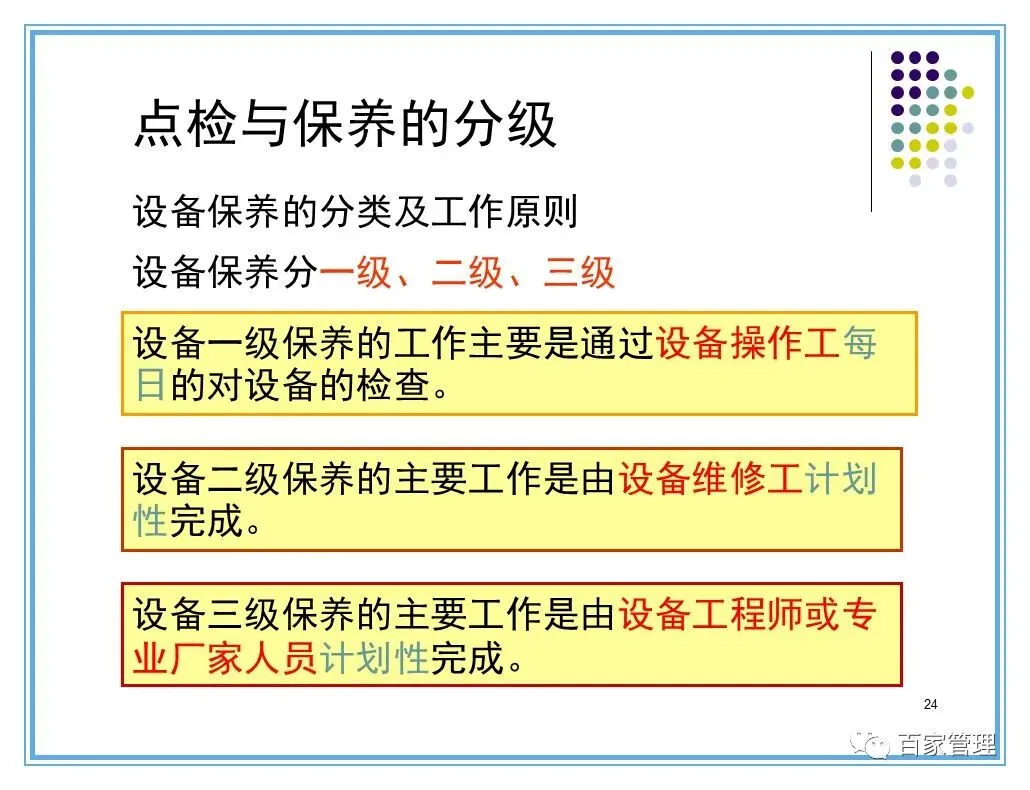 点检与保养的分级

设备保养的分类及工作原则

设备保养分一级、二级、三级

设备一级保养的工作主要是通过设备操作工每日的对设备的检查。

设备二级保养的主要工作是由设备维修工计划性完成。

设备三级保养的主要工作是由设备工程师或专业厂家人员计划性完成。

24

百家管理